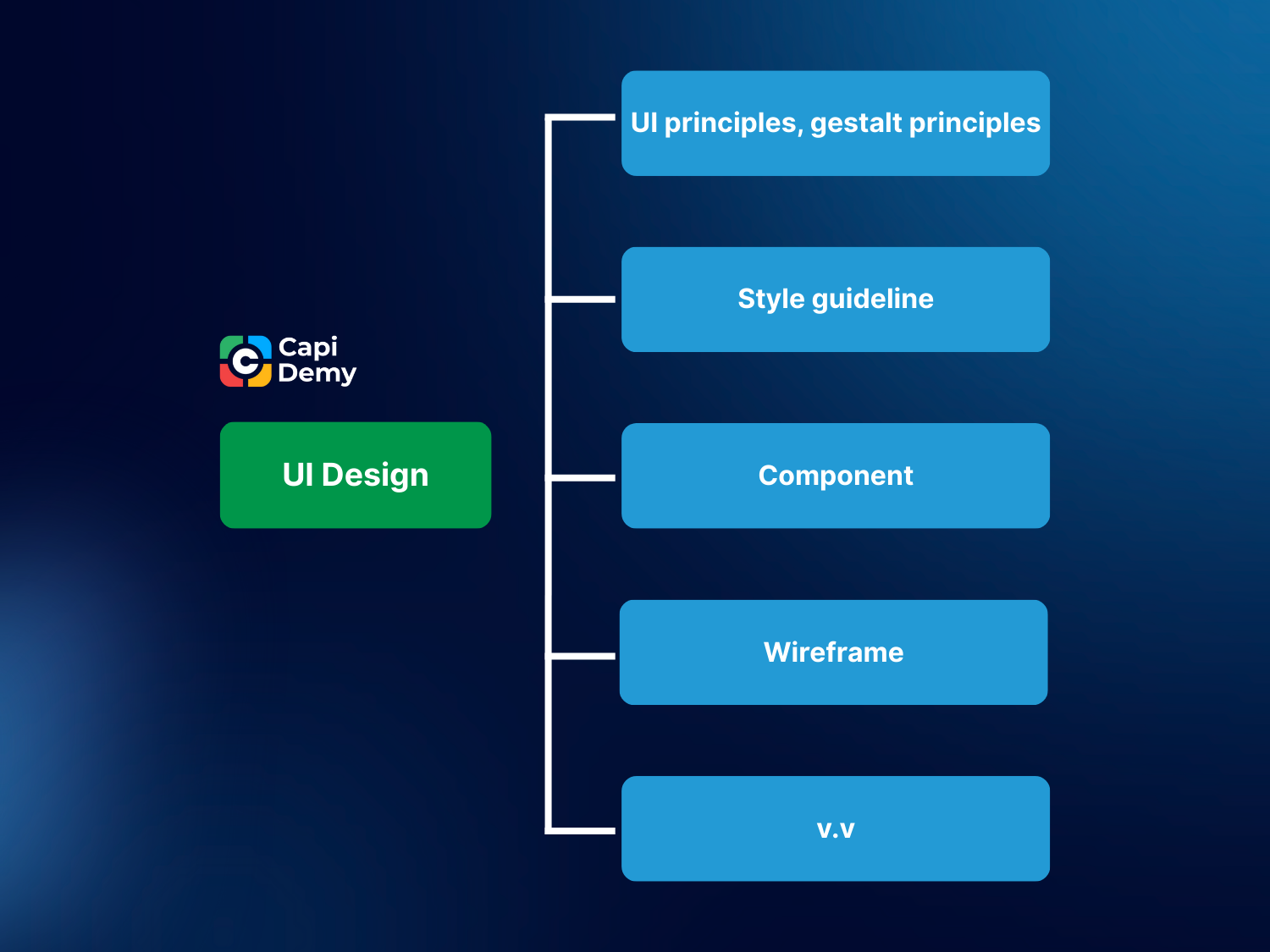 Capi Demy

UI Design

UI principles, gestalt principles

Style guideline

Component

Wireframe

v.v